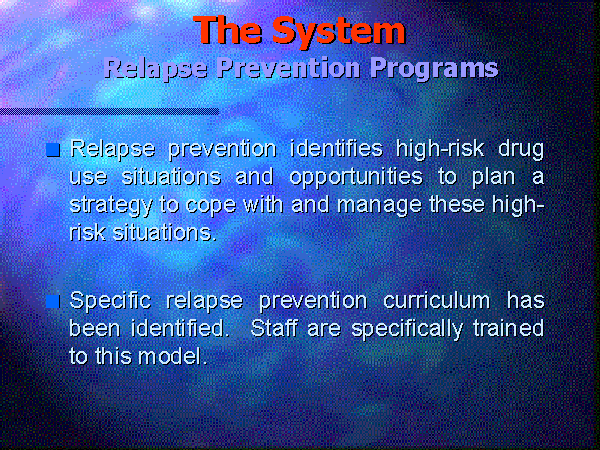 The System
Relapse Prevention Programs

Relapse prevention identifies high-risk drug use situations and opportunities to plan a strategy to cope with and manage these high-risk situations.

Specific relapse prevention curriculum has been identified. Staff are specifically trained to this model.